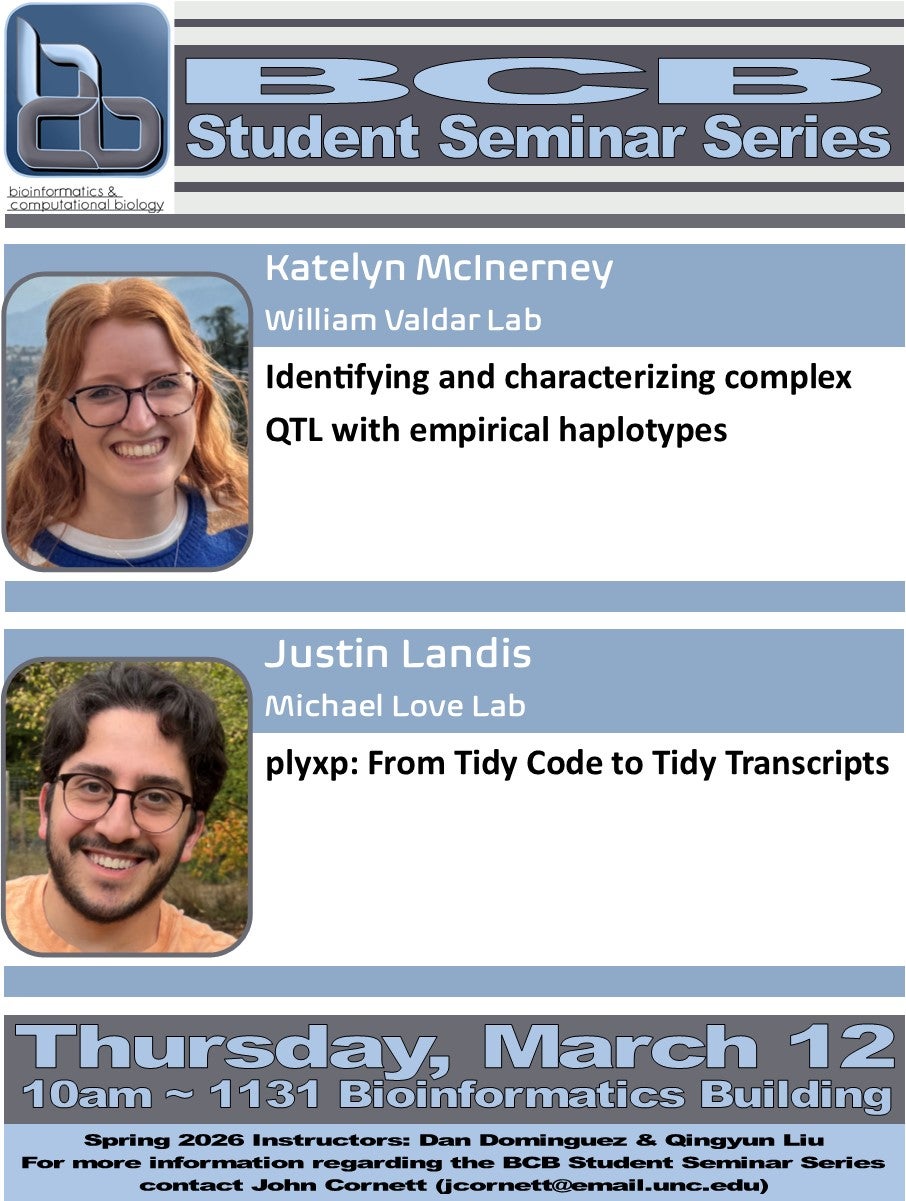 bcb
bioinformatics & computational biology

BCB
Student Seminar Series

Katelyn McInerney
William Valdar Lab
Identifying and characterizing complex QTL with empirical haplotypes

Justin Landis
Michael Love Lab
plyxp: From Tidy Code to Tidy Transcripts

Thursday, March 12
10am ~ 1131 Bioinformatics Building

Spring 2026 Instructors: Dan Dominguez & Qingyun Liu
For more information regarding the BCB Student Seminar Series contact John Cornett (jcornett@email.unc.edu)